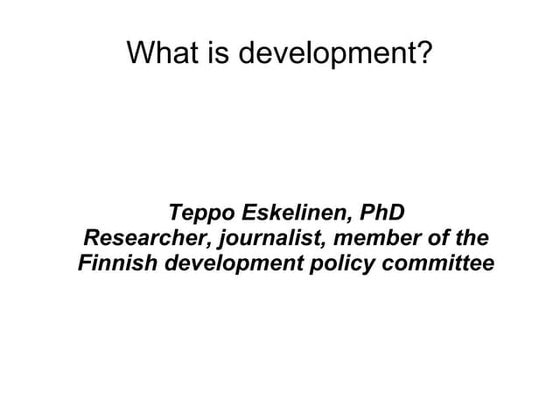 What is development?

Teppo Eskelinen, PhD
Researcher, journalist, member of the Finnish development policy committee